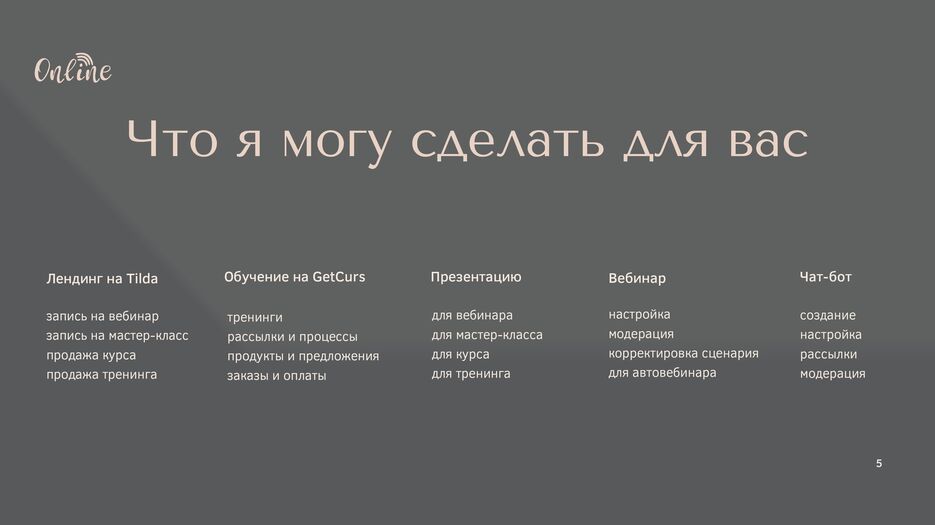 Online

Что я могу сделать для вас

Лендинг на Tilda

запись на вебинар
запись на мастер-класс
продажа курса
продажа тренинга

Обучение на GetCurs

тренинги
рассылки и процессы
продукты и предложения
заказы и оплаты

Презентацию

для вебинара
для мастер-класса
для курса
для тренинга

Вебинар

настройка
модерация
корректировка сценария
для автовебинара

Чат-бот

создание
настройка
рассылки
модерация

5